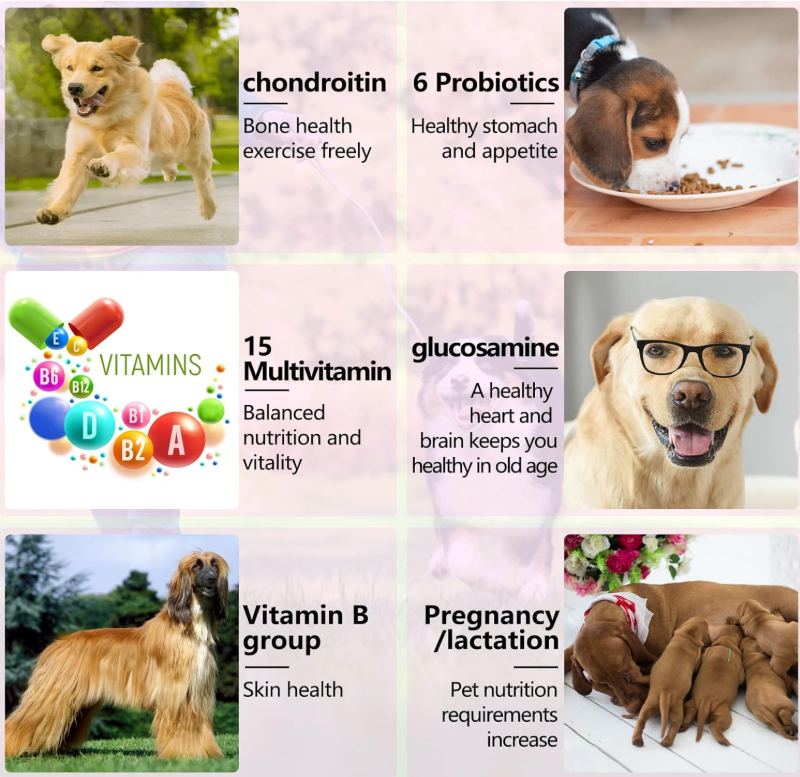 chondroitin

Bone health exercise freely

6 Probiotics

Healthy stomach and appetite

E C

B6 B12

VITAMINS

D B1 B2 A

15 Multivitamin

Balanced nutrition and vitality

glucosamine

A healthy heart and brain keeps you healthy in old age

Vitamin B group

Skin health

Pregnancy /lactation

Pet nutrition requirements increase